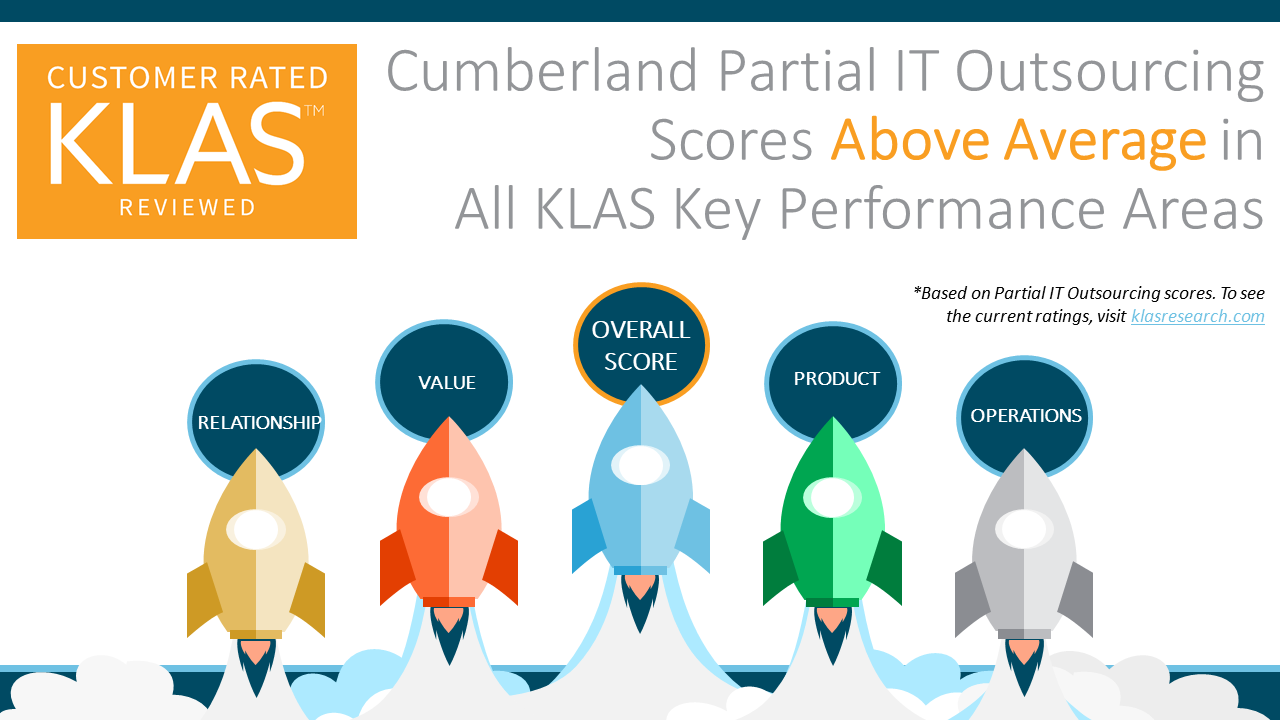 CUSTOMER RATED
KLAS™
REVIEWED

Cumberland Partial IT Outsourcing Scores Above Average in All KLAS Key Performance Areas

*Based on Partial IT Outsourcing scores. To see the current ratings, visit klasresearch.com

RELATIONSHIP

VALUE

OVERALL SCORE

PRODUCT

OPERATIONS